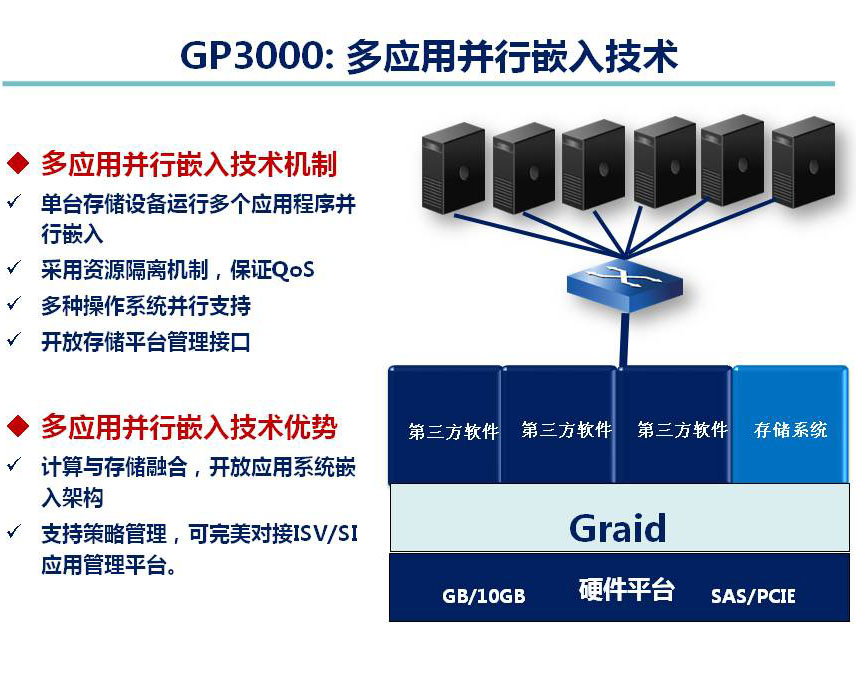 GP3000: 多应用并行嵌入技术

◆ 多应用并行嵌入技术机制
✓ 单台存储设备运行多个应用程序并行嵌入
✓ 采用资源隔离机制，保证QoS
✓ 多种操作系统并行支持
✓ 开放存储平台管理接口

◆ 多应用并行嵌入技术优势
✓ 计算与存储融合，开放应用系统嵌入架构
✓ 支持策略管理，可完美对接ISV/SI应用管理平台。

第三方软件
第三方软件
第三方软件
存储系统
Graid
GB/10GB
硬件平台
SAS/PCIE